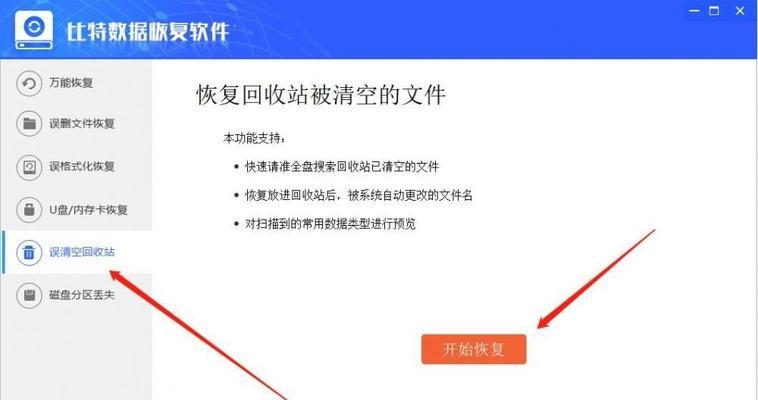 比特数据恢复软件

万能恢复

误删文件恢复

误格式化恢复

U盘/内存卡恢复

误清空回收站

磁盘分区丢失

恢复回收站被清空的文件

本功能支持：

• 快速请准全盘搜索回收站已清空的文件

• 恢复放进回收站后，被系统自动更改的文件名

• 对扫描到的常用数据类型进行预览

开始恢复